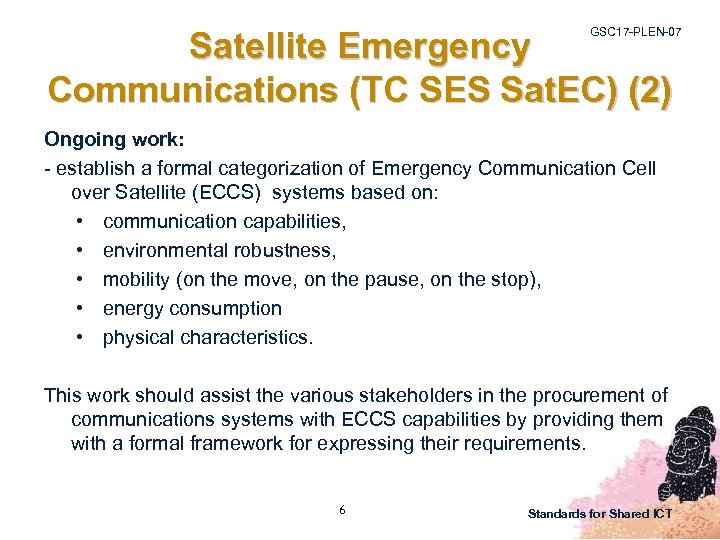 GSC17-PLEN-07

Satellite Emergency Communications (TC SES SatEC) (2)

Ongoing work:

- establish a formal categorization of Emergency Communication Cell over Satellite (ECCS) systems based on:
• communication capabilities,
• environmental robustness,
• mobility (on the move, on the pause, on the stop),
• energy consumption
• physical characteristics.

This work should assist the various stakeholders in the procurement of communications systems with ECCS capabilities by providing them with a formal framework for expressing their requirements.

6

Standards for Shared ICT